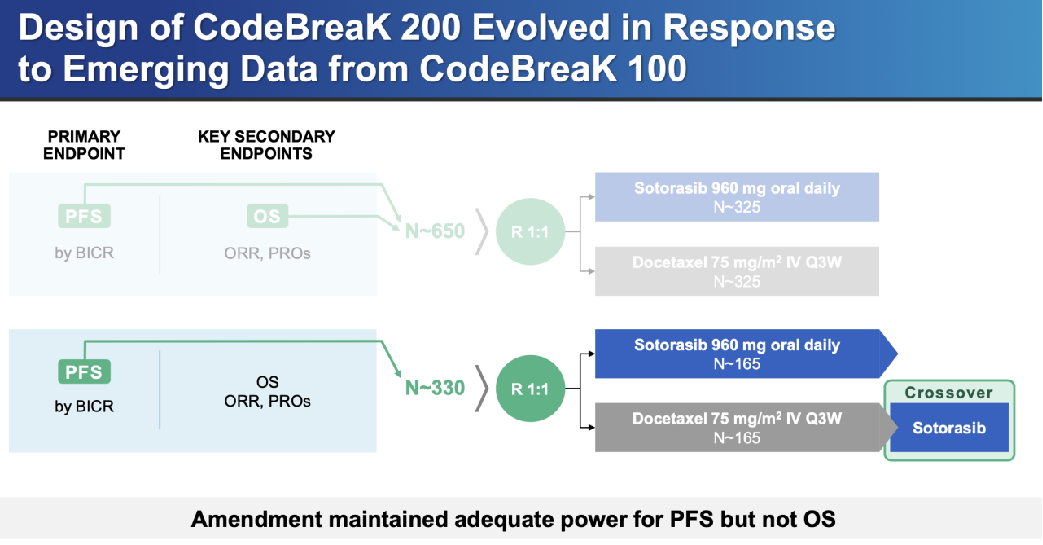 Design of CodeBreaK 200 Evolved in Response to Emerging Data from CodeBreaK 100

PRIMARY ENDPOINT

KEY SECONDARY ENDPOINTS

PFS
by BICR

OS
ORR, PROs

N~650

R 1:1

Sotorasib 960 mg oral daily
N~325

Docetaxel 75 mg/m$^2$ IV Q3W
N~325

PFS
by BICR

OS
ORR, PROs

N~330

R 1:1

Sotorasib 960 mg oral daily
N~165

Docetaxel 75 mg/m$^2$ IV Q3W
N~165

Crossover

Sotorasib

Amendment maintained adequate power for PFS but not OS